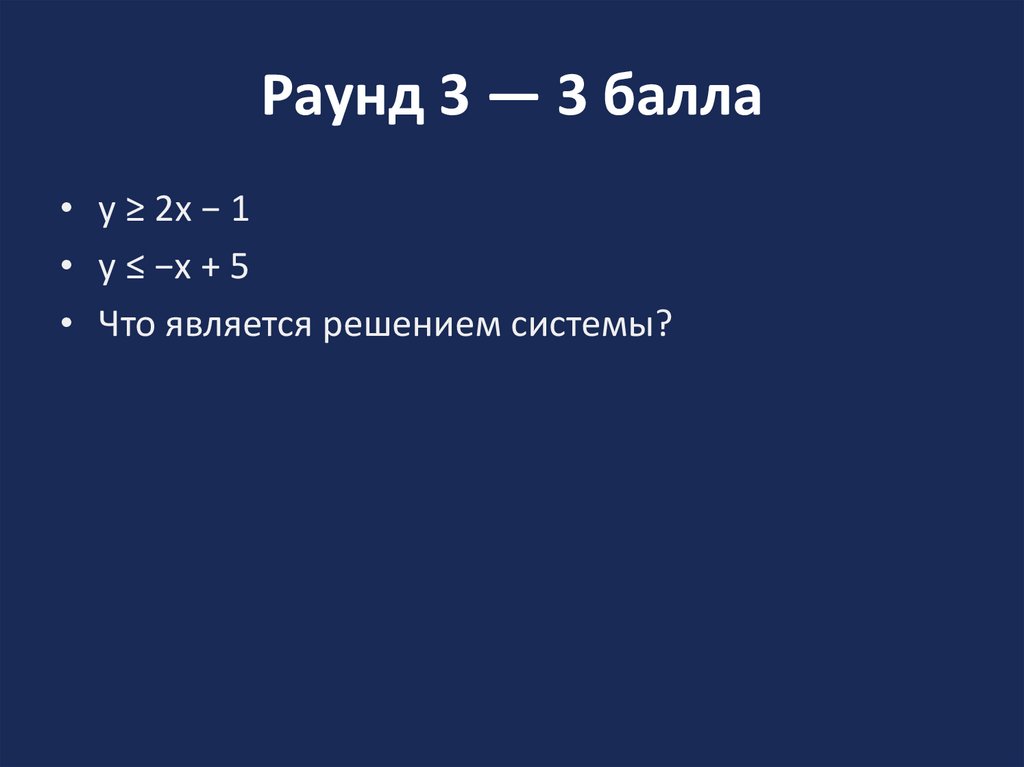 Раунд 3 — 3 балла

• $y \geq 2x - 1$
• $y \leq -x + 5$
• Что является решением системы?